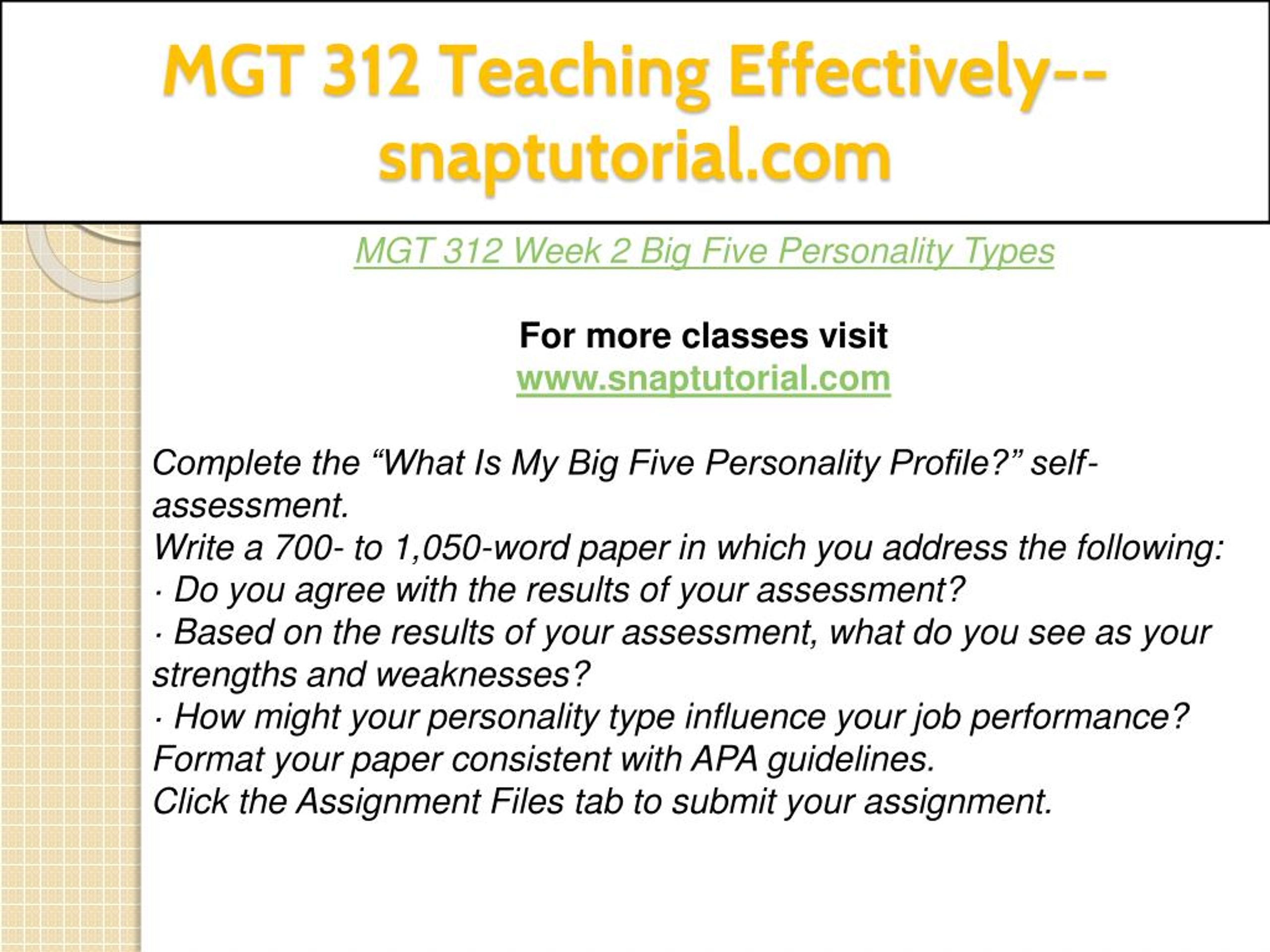 MGT 312 Teaching Effectively--snaptutorial.com

MGT 312 Week 2 Big Five Personality Types

For more classes visit
www.snaptutorial.com

Complete the “What Is My Big Five Personality Profile?” self-assessment.
Write a 700- to 1,050-word paper in which you address the following:
· Do you agree with the results of your assessment?
· Based on the results of your assessment, what do you see as your strengths and weaknesses?
· How might your personality type influence your job performance?
Format your paper consistent with APA guidelines.
Click the Assignment Files tab to submit your assignment.